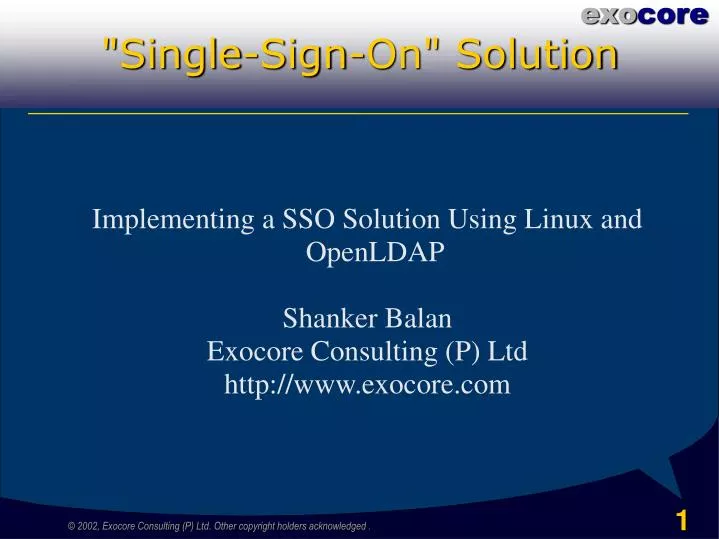 exocore

"Single-Sign-On" Solution

Implementing a SSO Solution Using Linux and OpenLDAP

Shanker Balan
Exocore Consulting (P) Ltd
http://www.exocore.com

© 2002, Exocore Consulting (P) Ltd. Other copyright holders acknowledged .

1